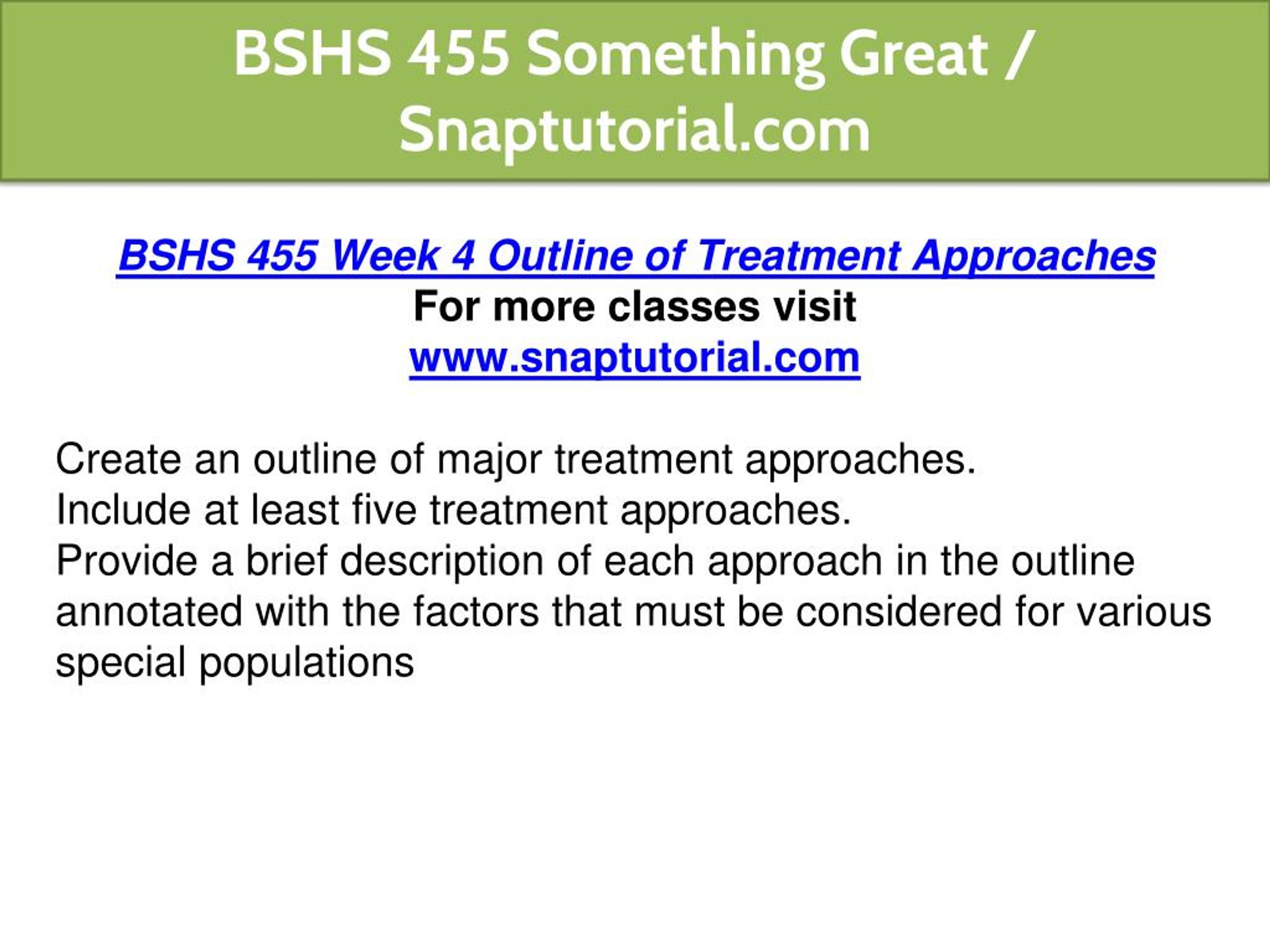 BSHS 455 Something Great / Snaptutorial.com

BSHS 455 Week 4 Outline of Treatment Approaches
For more classes visit
www.snaptutorial.com

Create an outline of major treatment approaches.
Include at least five treatment approaches.
Provide a brief description of each approach in the outline annotated with the factors that must be considered for various special populations